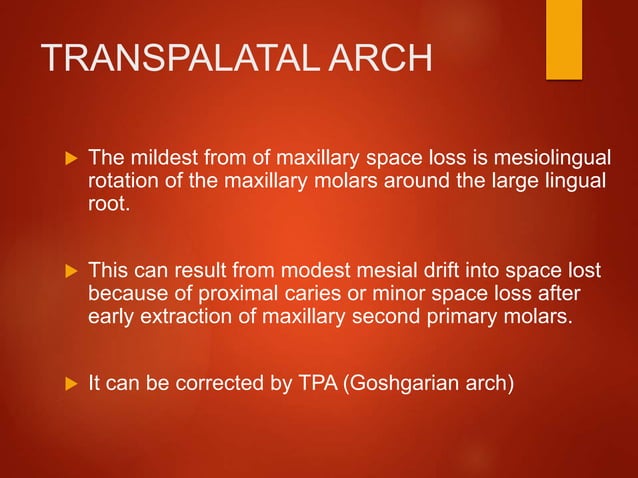 TRANSPALATAL ARCH

▶ The mildest from of maxillary space loss is mesiolingual rotation of the maxillary molars around the large lingual root.

▶ This can result from modest mesial drift into space lost because of proximal caries or minor space loss after early extraction of maxillary second primary molars.

▶ It can be corrected by TPA (Goshgarian arch)